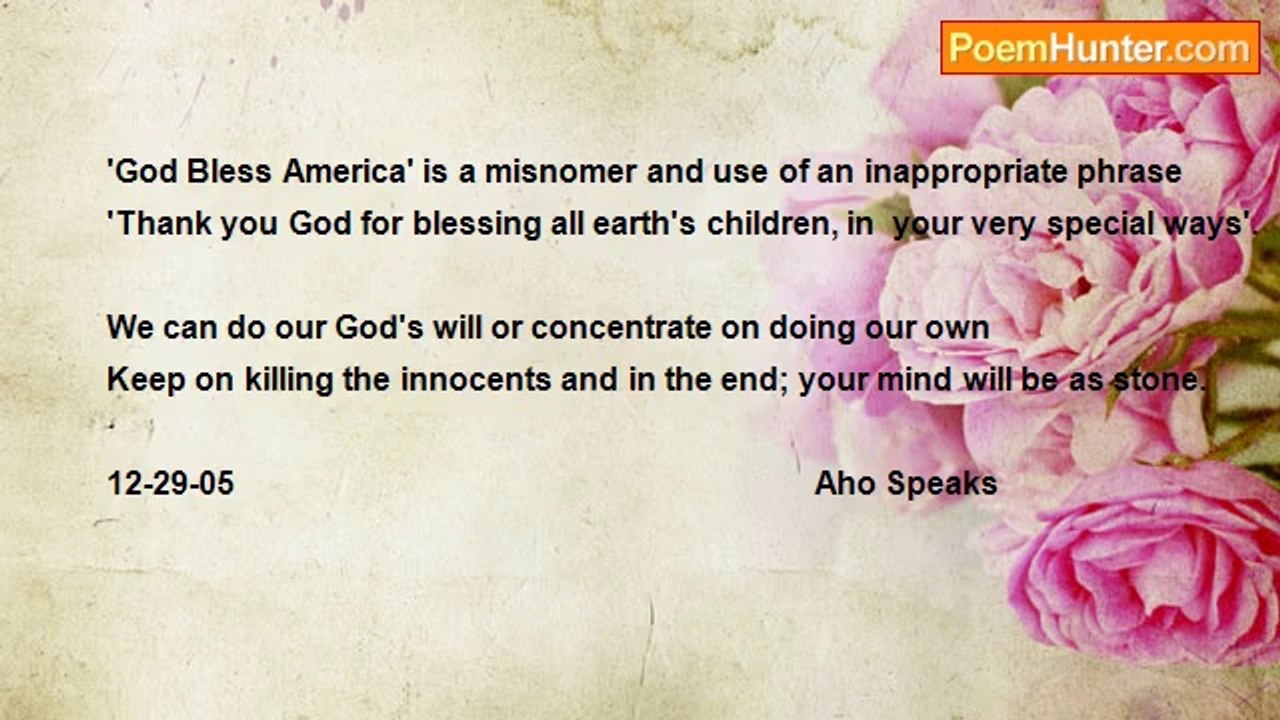 PoemHunter.com

'God Bless America' is a misnomer and use of an inappropriate phrase
'Thank you God for blessing all earth's children, in your very special ways'.

We can do our God's will or concentrate on doing our own
Keep on killing the innocents and in the end; your mind will be as stone.

12-29-05 Aho Speaks